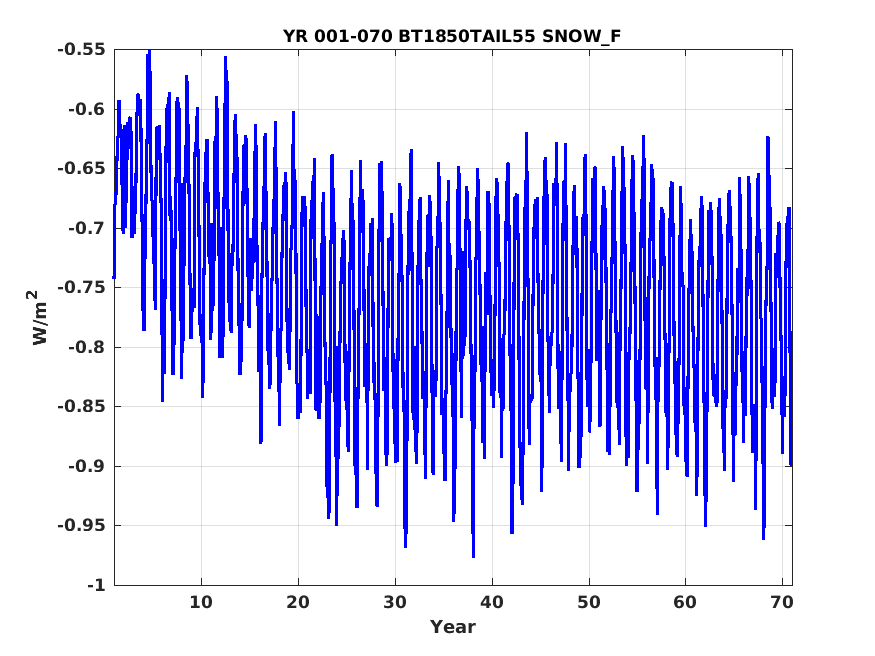 YR 001-070 BT1850TAIL55 SNOW_F

-0.55
-0.6
-0.65
-0.7
-0.75
-0.8
-0.85
-0.9
-0.95
-1

$W/m^2$

10
20
30
40
50
60
70

Year